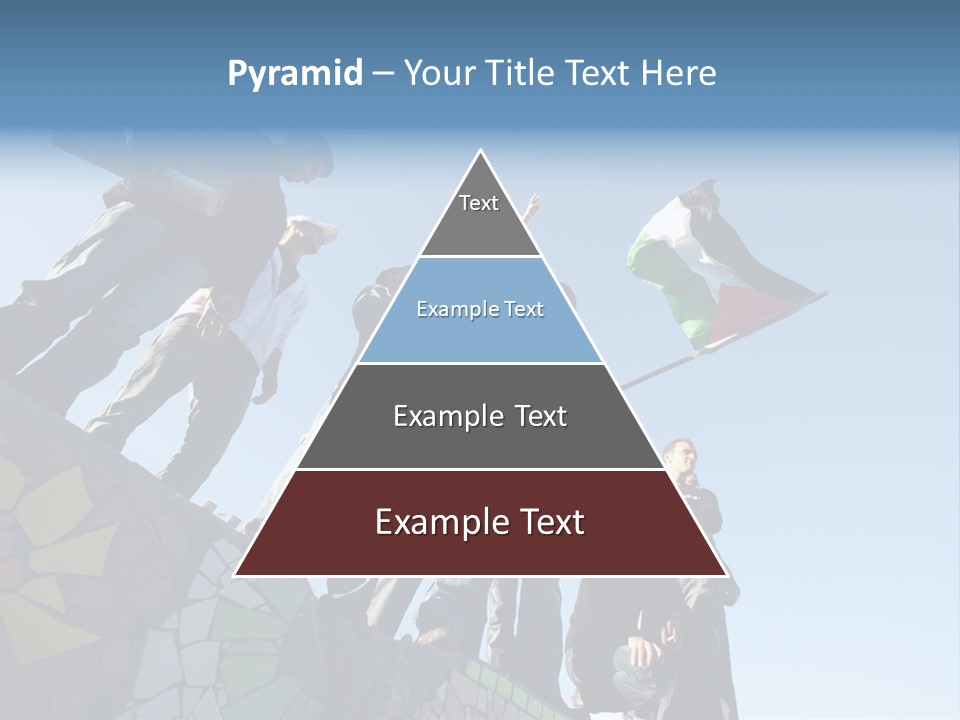 Pyramid – Your Title Text Here

Text

Example Text

Example Text

Example Text